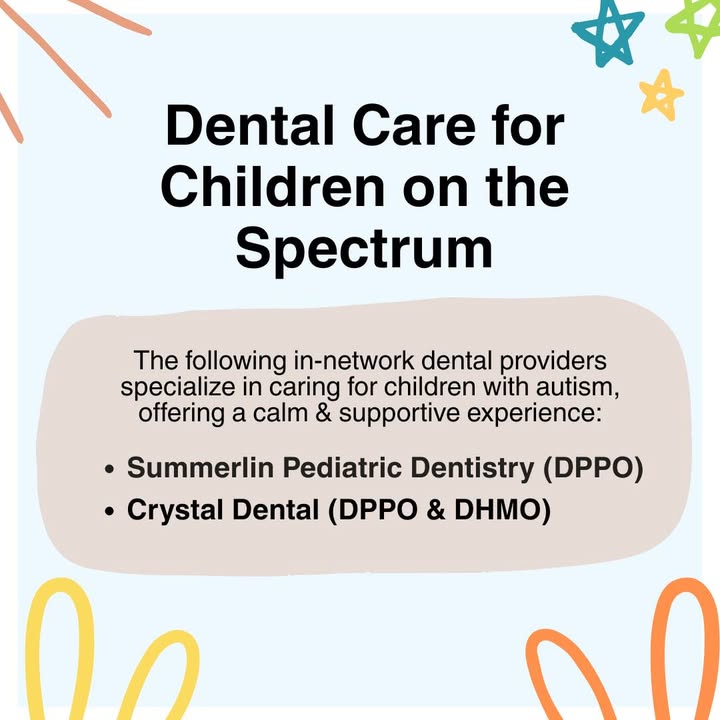 Dental Care for Children on the Spectrum

The following in-network dental providers specialize in caring for children with autism, offering a calm & supportive experience:

• Summerlin Pediatric Dentistry (DPPO)
• Crystal Dental (DPPO & DHMO)